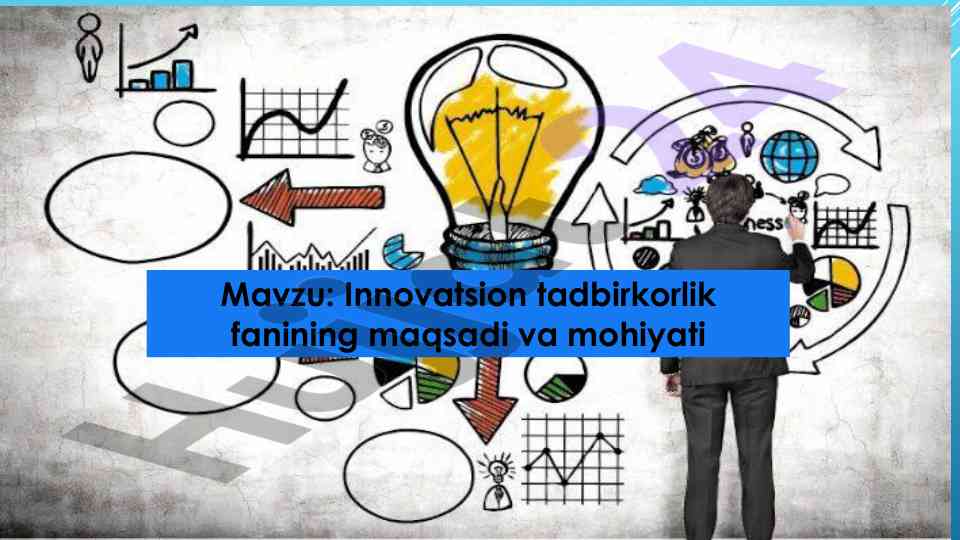 Mavzu: Innovatsion tadbirkorlik fanining maqsadi va mohiyati

ness